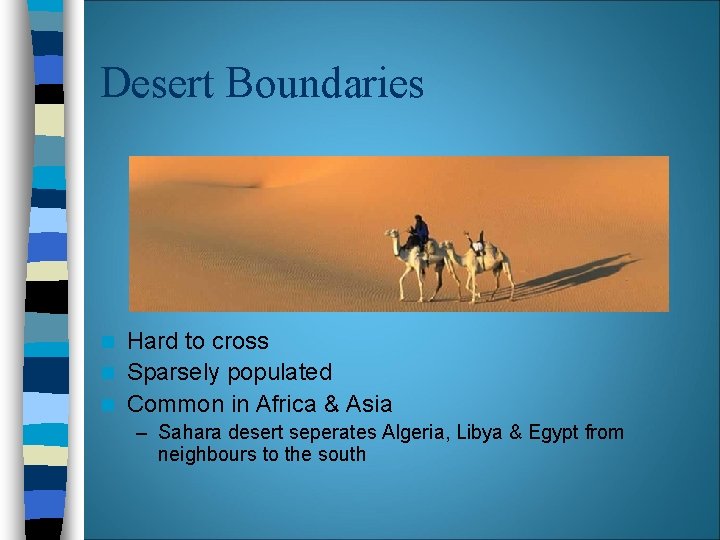 Desert Boundaries

Hard to cross
Sparsely populated
Common in Africa & Asia
– Sahara desert seperates Algeria, Libya & Egypt from neighbours to the south